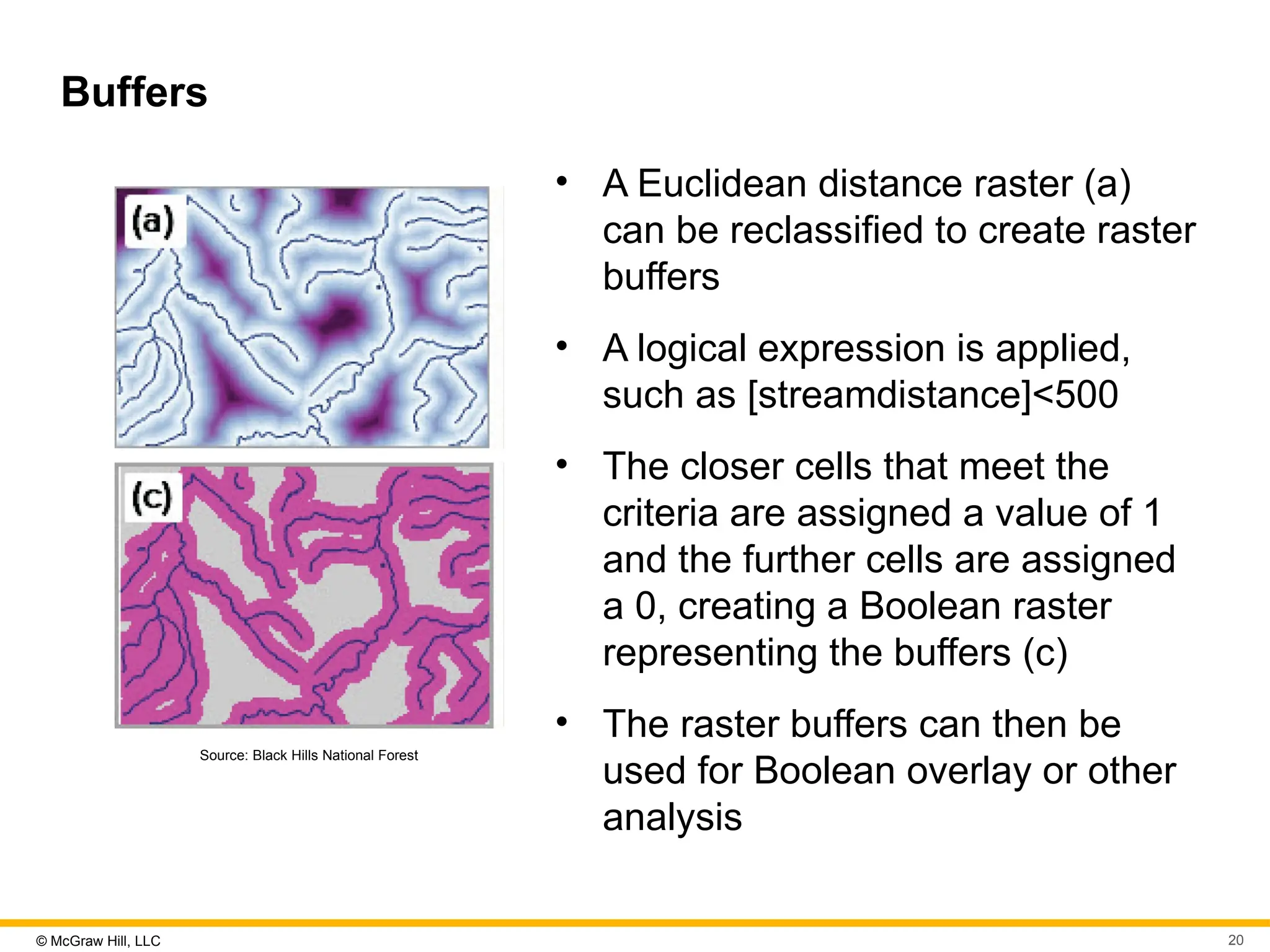 Buffers

(a)

(c)

Source: Black Hills National Forest

• A Euclidean distance raster (a) can be reclassified to create raster buffers

• A logical expression is applied, such as [streamdistance]<500

• The closer cells that meet the criteria are assigned a value of 1 and the further cells are assigned a 0, creating a Boolean raster representing the buffers (c)

• The raster buffers can then be used for Boolean overlay or other analysis

© McGraw Hill, LLC

20